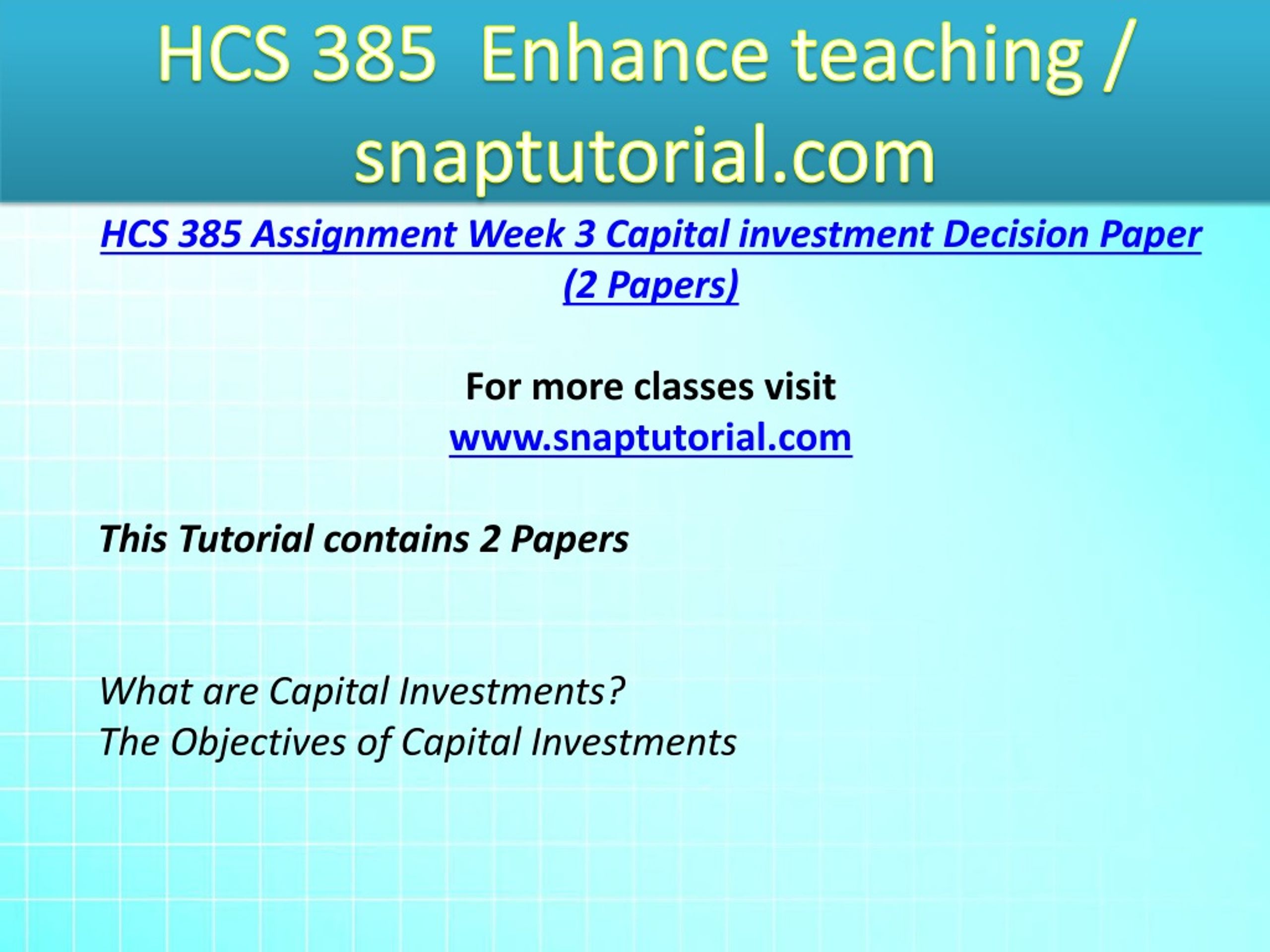 HCS 385  Enhance teaching / snaptutorial.com

HCS 385 Assignment Week 3 Capital investment Decision Paper (2 Papers)

For more classes visit
www.snaptutorial.com

This Tutorial contains 2 Papers

What are Capital Investments?
The Objectives of Capital Investments